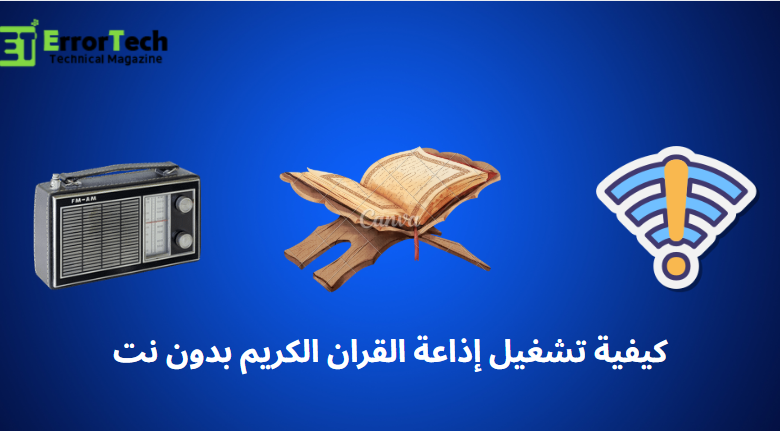 ET ErrorTech
Technical Magazine

FM-AM

Canva

كيفية تشغيل إذاعة القران الكريم بدون نت